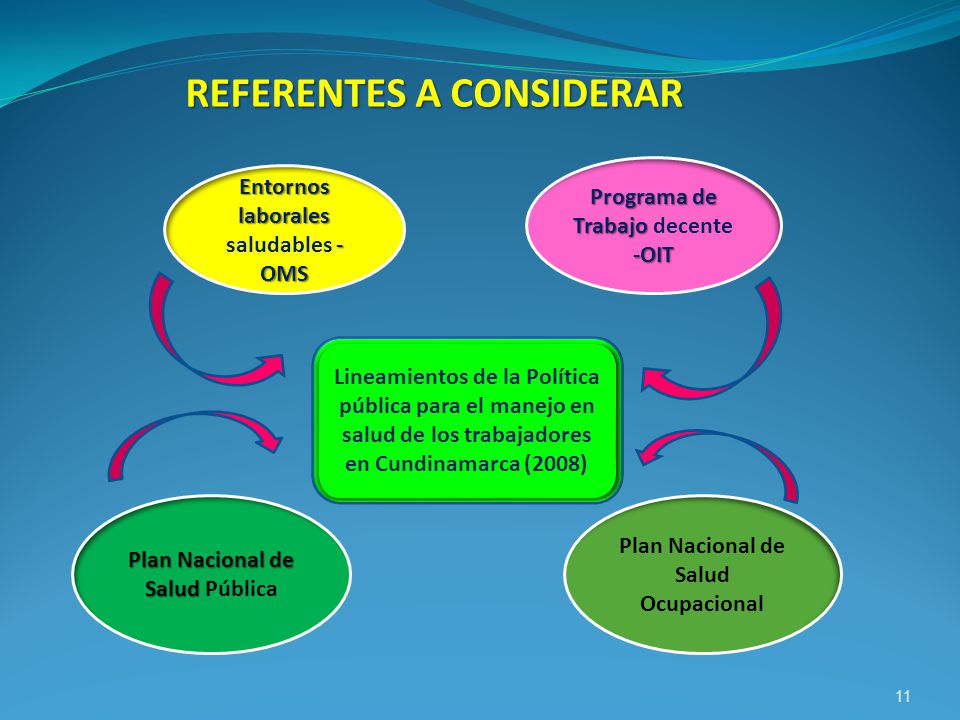 REFERENTES A CONSIDERAR

Entornos laborales saludables - OMS

Programa de Trabajo decente -OIT

Lineamientos de la Política pública para el manejo en salud de los trabajadores en Cundinamarca (2008)

Plan Nacional de Salud Pública

Plan Nacional de Salud Ocupacional

11